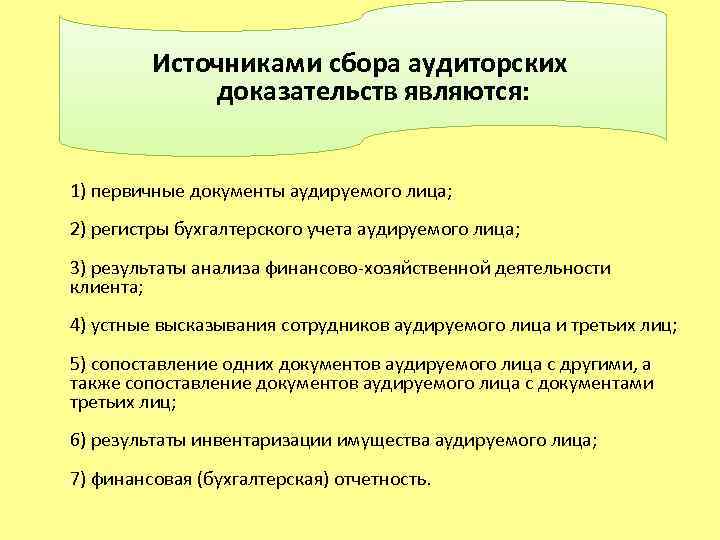 Источниками сбора аудиторских доказательств являются:

1) первичные документы аудируемого лица;

2) регистры бухгалтерского учета аудируемого лица;

3) результаты анализа финансово-хозяйственной деятельности клиента;

4) устные высказывания сотрудников аудируемого лица и третьих лиц;

5) сопоставление одних документов аудируемого лица с другими, а также сопоставление документов аудируемого лица с документами третьих лиц;

6) результаты инвентаризации имущества аудируемого лица;

7) финансовая (бухгалтерская) отчетность.